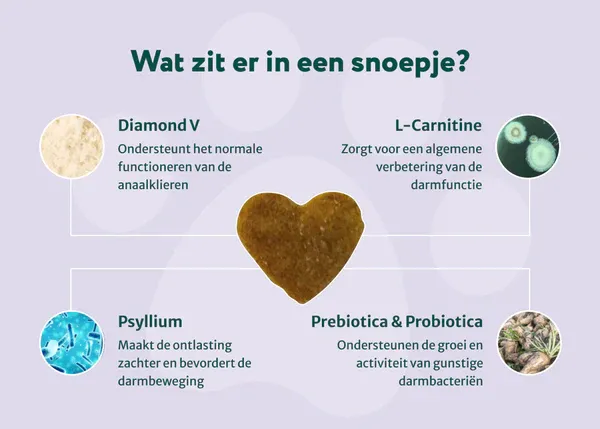 Wat zit er in een snoepje?

Diamond V
Ondersteunt het normale functioneren van de anaalklieren

L-Carnitine
Zorgt voor een algemene verbetering van de darmfunctie

Psyllium
Maakt de ontlasting zachter en bevordert de darmbeweging

Prebiotica & Probiotica
Ondersteunen de groei en activiteit van gunstige darmbacteriën